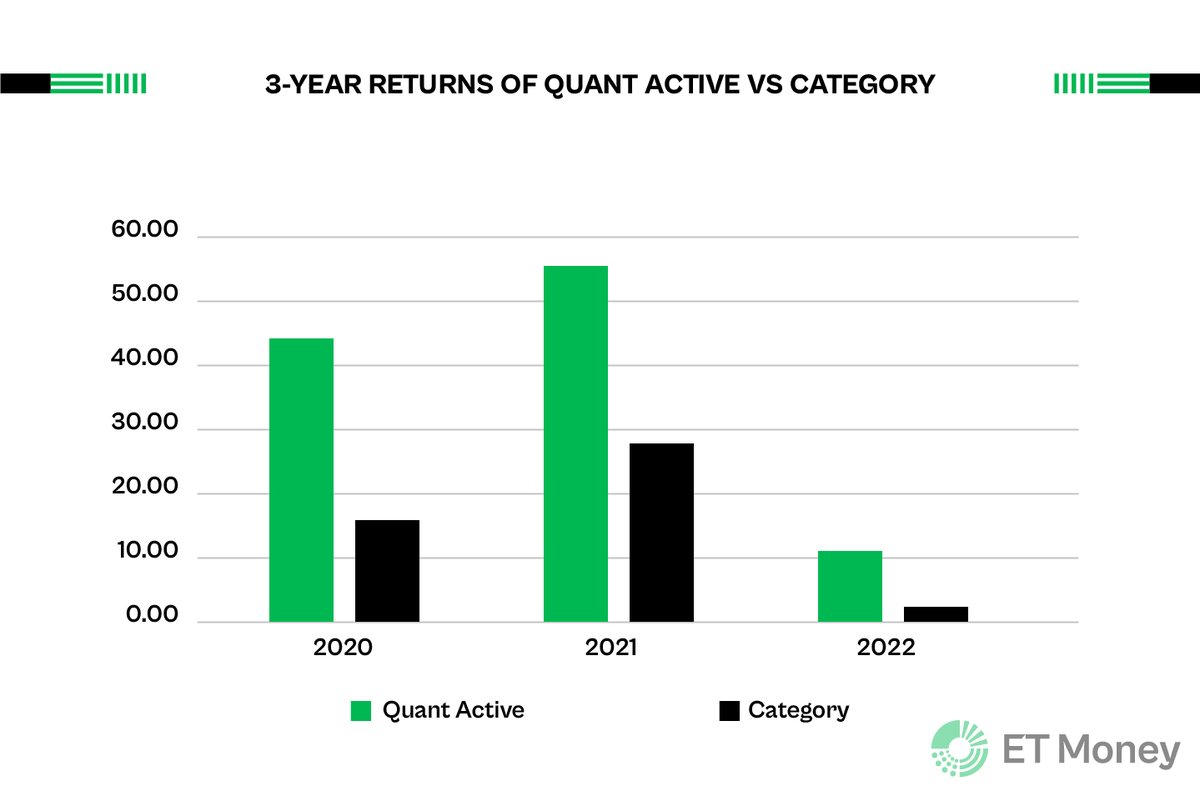 3-YEAR RETURNS OF QUANT ACTIVE VS CATEGORY

60.00
50.00
40.00
30.00
20.00
10.00
0.00

2020
2021
2022

Quant Active
Category

ET Money